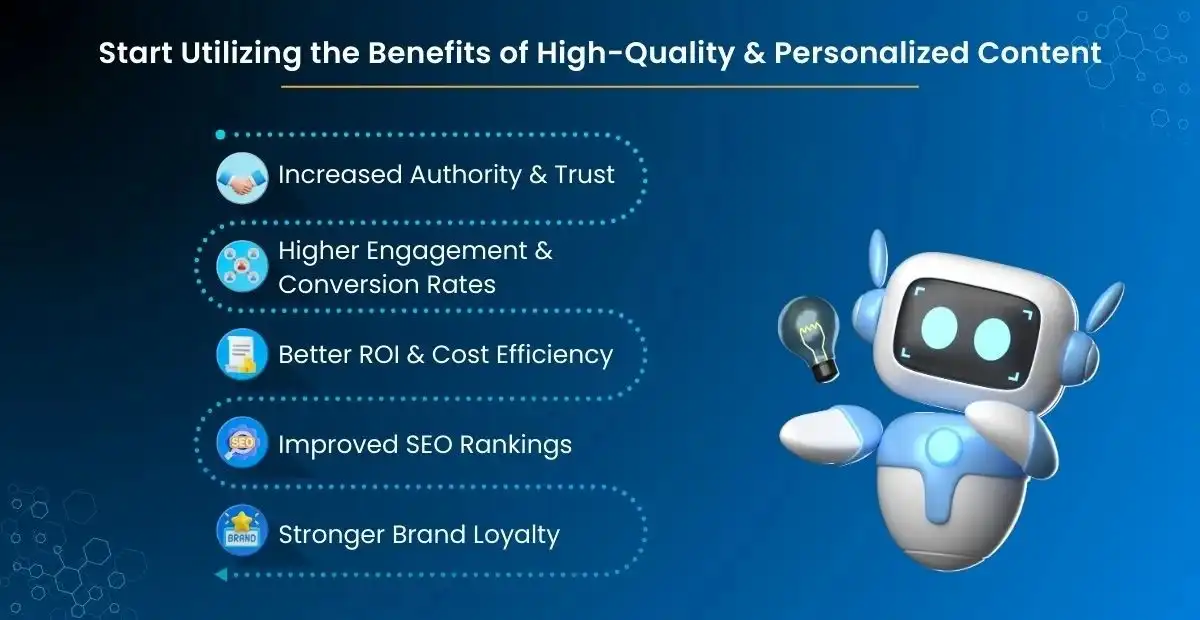 Start Utilizing the Benefits of High-Quality & Personalized Content

Increased Authority & Trust

Higher Engagement & Conversion Rates

Better ROI & Cost Efficiency

SEO

Improved SEO Rankings

BRAND

Stronger Brand Loyalty